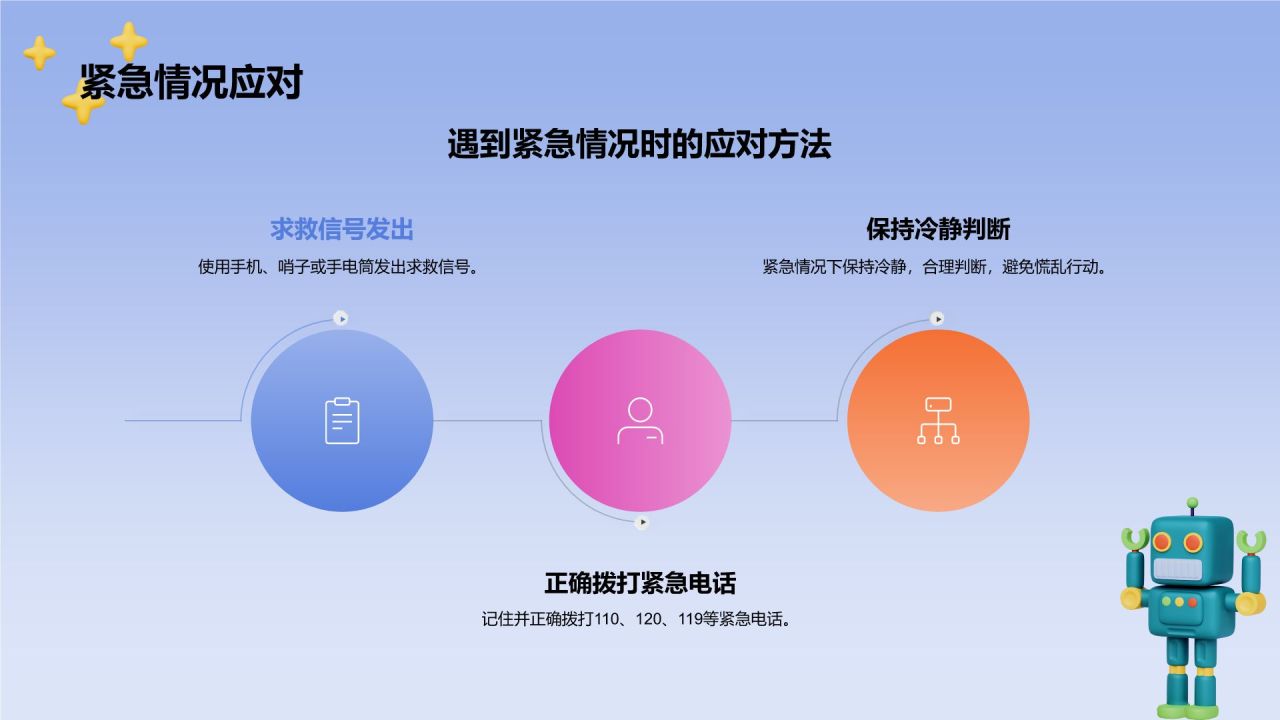 紧急情况应对

遇到紧急情况时的应对方法

求救信号发出
使用手机、哨子或手电筒发出求救信号。

保持冷静判断
紧急情况下保持冷静，合理判断，避免慌乱行动。

正确拨打紧急电话
记住并正确拨打110、120、119等紧急电话。